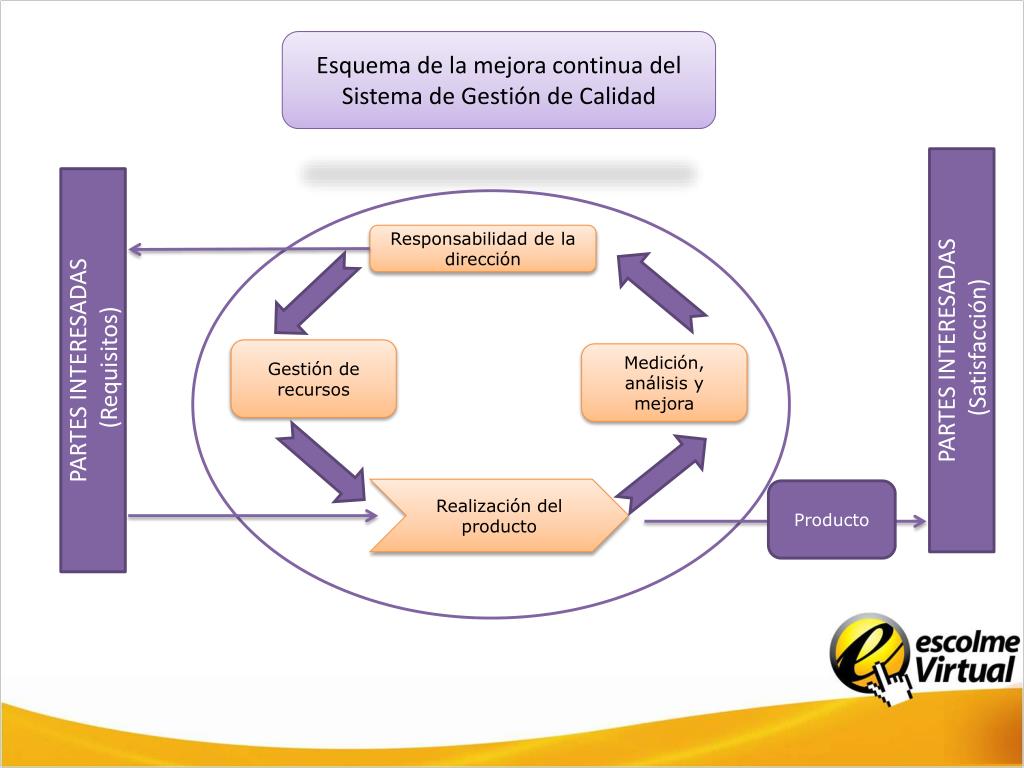 Esquema de la mejora continua del Sistema de Gestión de Calidad

PARTES INTERESADAS (Requisitos)

Responsabilidad de la dirección

Gestión de recursos

Medición, análisis y mejora

Realización del producto

Producto

PARTES INTERESADAS (Satisfacción)

escolme Virtual